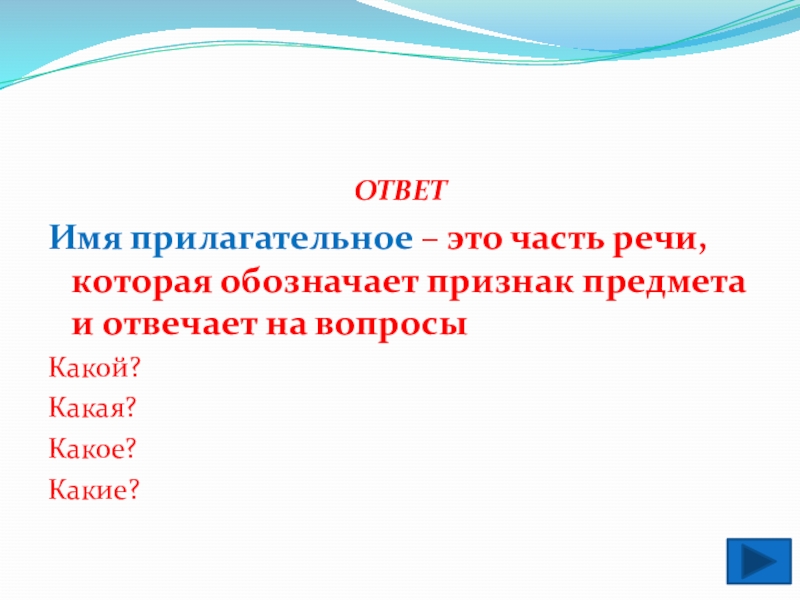 ОТВЕТ

Имя прилагательное – это часть речи, которая обозначает признак предмета и отвечает на вопросы

Какой?

Какая?

Какое?

Какие?